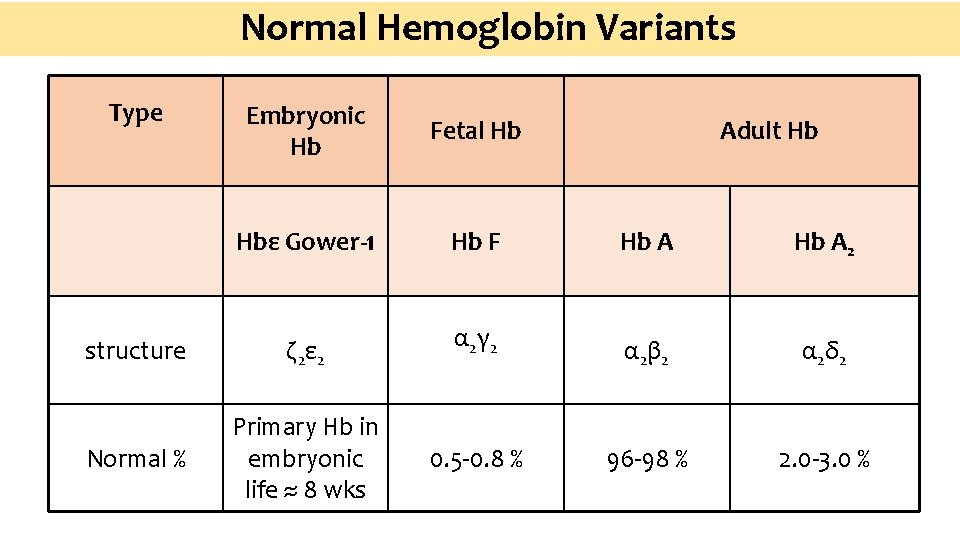 Normal Hemoglobin Variants

| Type | Embryonic Hb | Fetal Hb | Adult Hb | |
|---|---|---|---|---|
| | Hbε Gower-1 | Hb F | Hb A | Hb $A_2$ |
| structure | $\zeta_2\varepsilon_2$ | $\alpha_2\gamma_2$ | $\alpha_2\beta_2$ | $\alpha_2\delta_2$ |
| Normal % | Primary Hb in embryonic life ≈ 8 wks | 0.5-0.8 % | 96-98 % | 2.0-3.0 % |